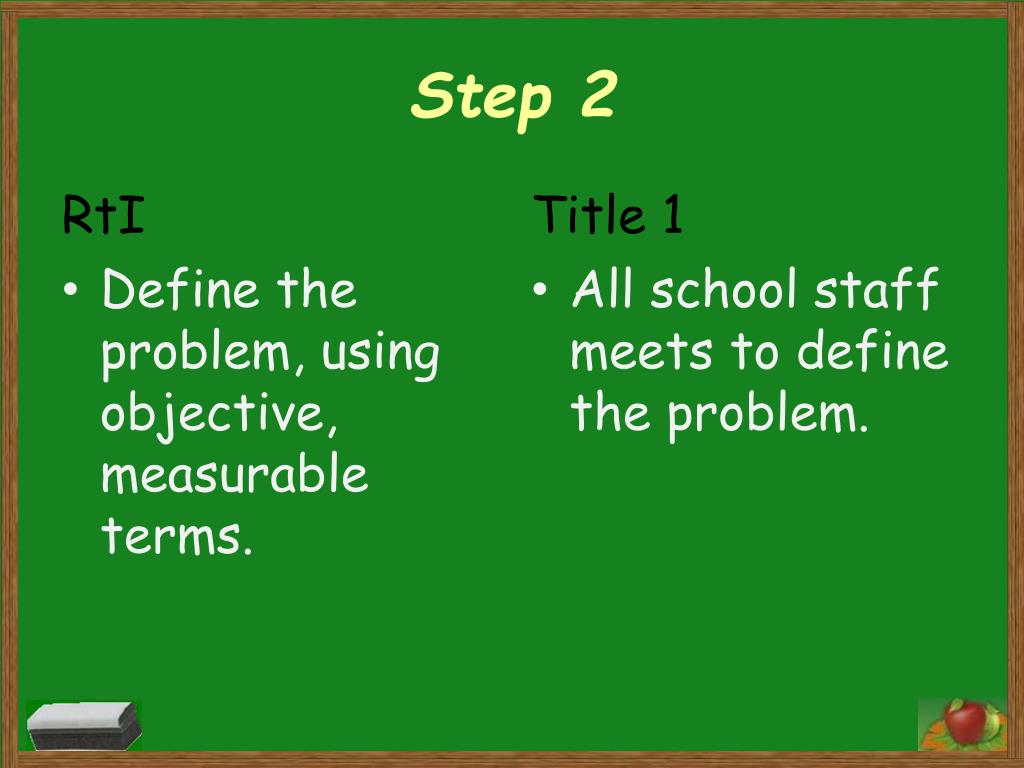 Step 2

RtI

• Define the problem, using objective, measurable terms.

Title 1

• All school staff meets to define the problem.